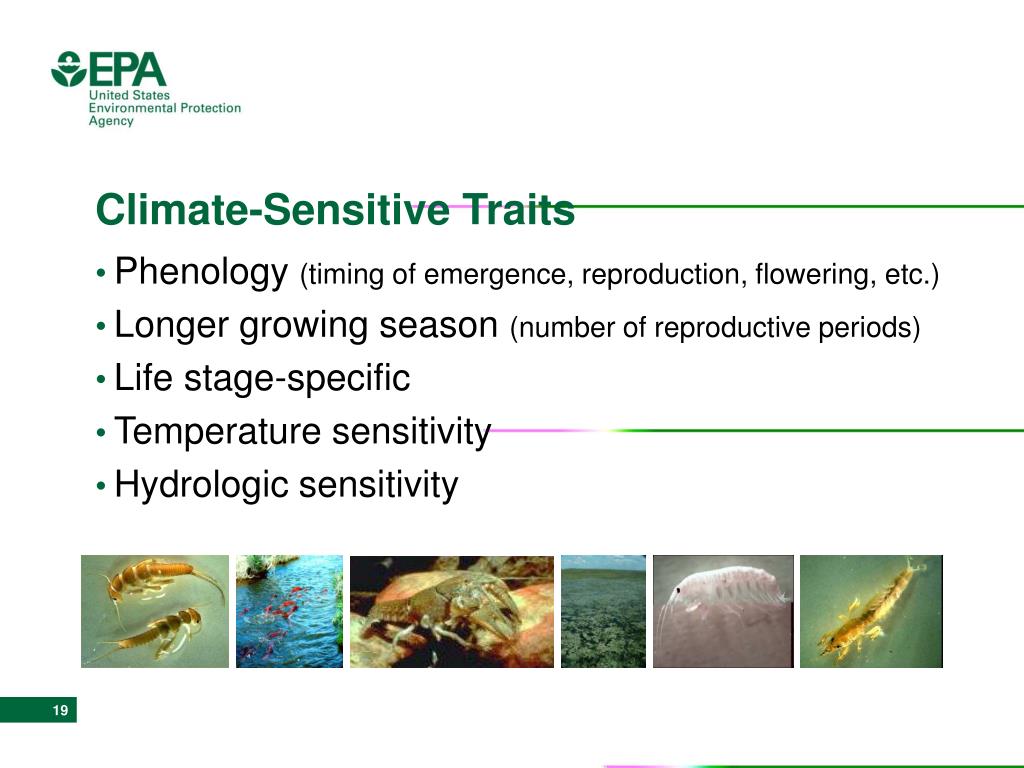 EPA
United States Environmental Protection Agency

Climate-Sensitive Traits

• Phenology (timing of emergence, reproduction, flowering, etc.)
• Longer growing season (number of reproductive periods)
• Life stage-specific
• Temperature sensitivity
• Hydrologic sensitivity

19